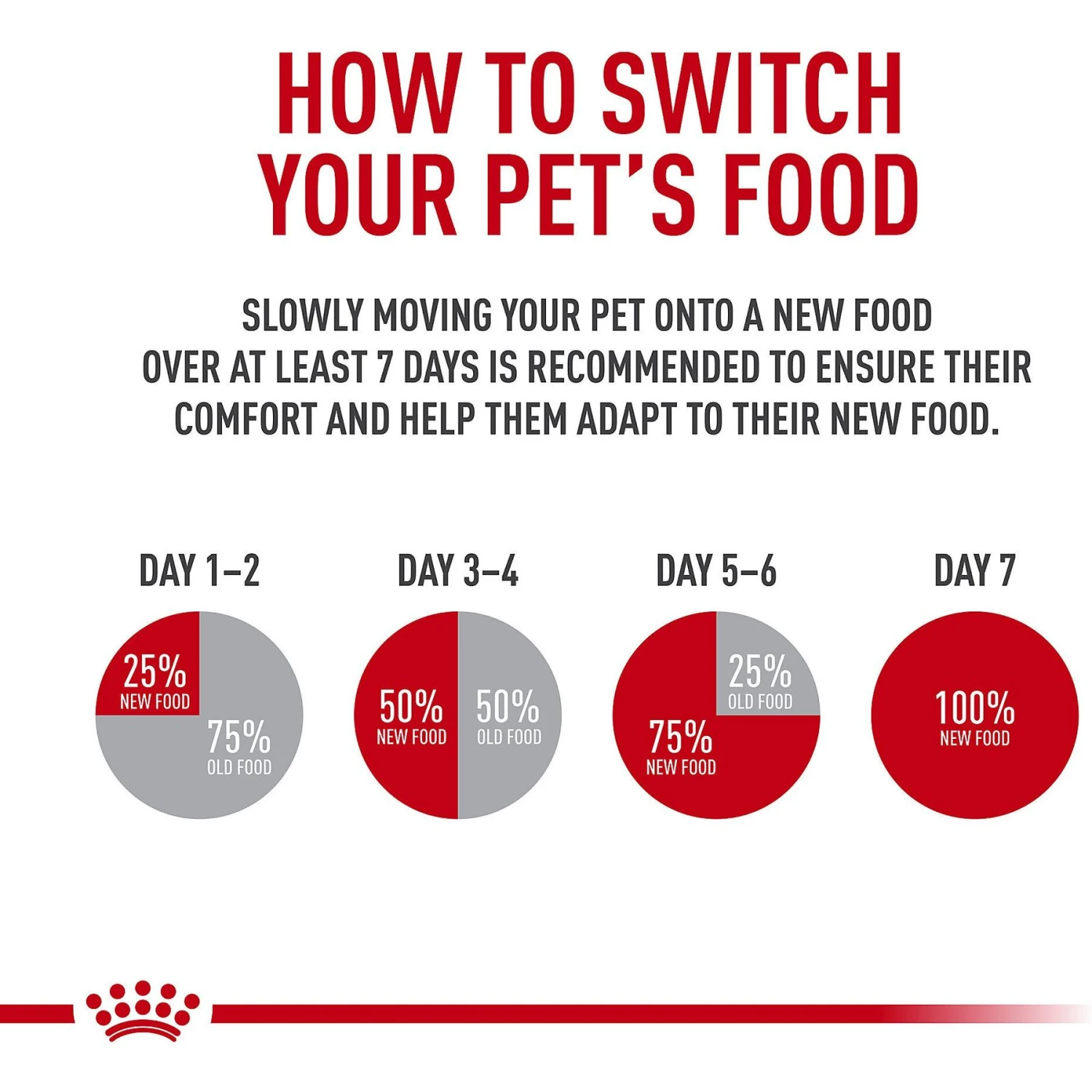 HOW TO SWITCH YOUR PET'S FOOD

SLOWLY MOVING YOUR PET ONTO A NEW FOOD OVER AT LEAST 7 DAYS IS RECOMMENDED TO ENSURE THEIR COMFORT AND HELP THEM ADAPT TO THEIR NEW FOOD.

DAY 1–2

25% NEW FOOD

75% OLD FOOD

DAY 3–4

50% NEW FOOD

50% OLD FOOD

DAY 5–6

25% OLD FOOD

75% NEW FOOD

DAY 7

100% NEW FOOD